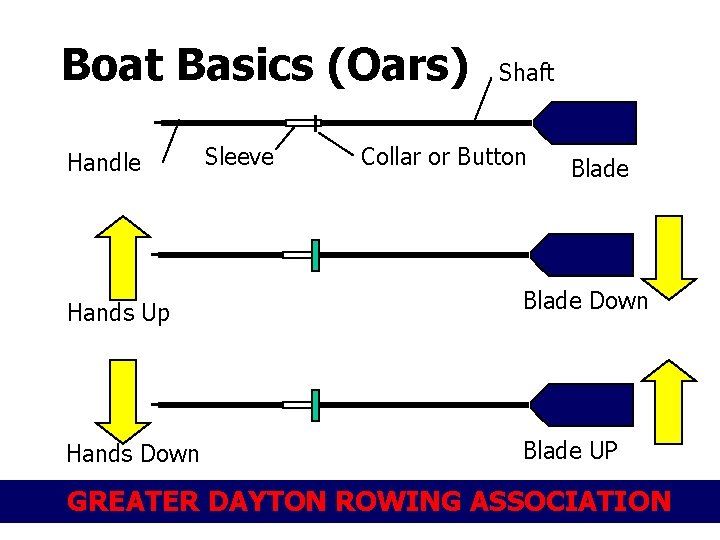 Boat Basics (Oars)

Shaft

Handle

Sleeve

Collar or Button

Blade

Hands Up

Blade Down

Hands Down

Blade UP

GREATER DAYTON ROWING ASSOCIATION